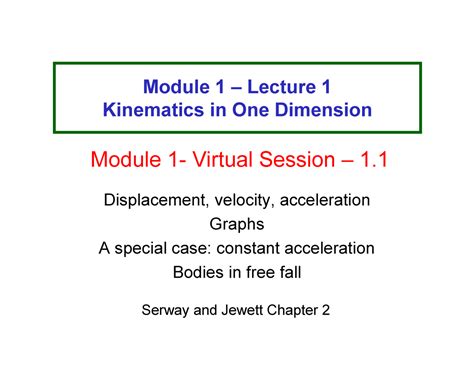 Module 1 – Lecture 1
Kinematics in One Dimension

Module 1- Virtual Session – 1.1

Displacement, velocity, acceleration
Graphs
A special case: constant acceleration
Bodies in free fall

Serway and Jewett Chapter 2